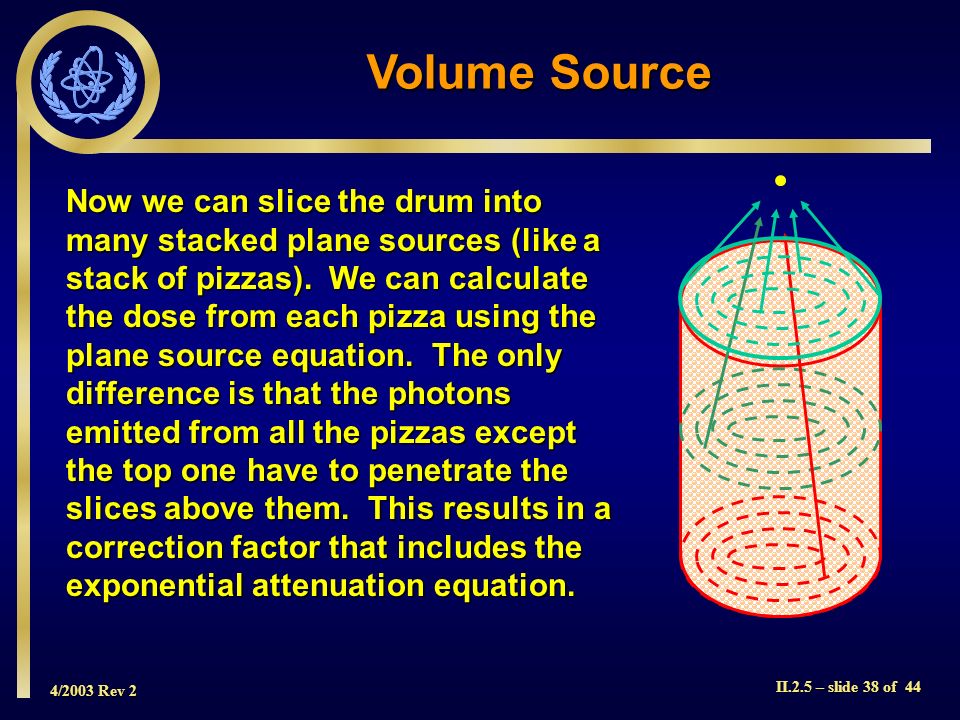 Volume Source

Now we can slice the drum into many stacked plane sources (like a stack of pizzas). We can calculate the dose from each pizza using the plane source equation. The only difference is that the photons emitted from all the pizzas except the top one have to penetrate the slices above them. This results in a correction factor that includes the exponential attenuation equation.

4/2003 Rev 2

II.2.5 – slide 38 of 44